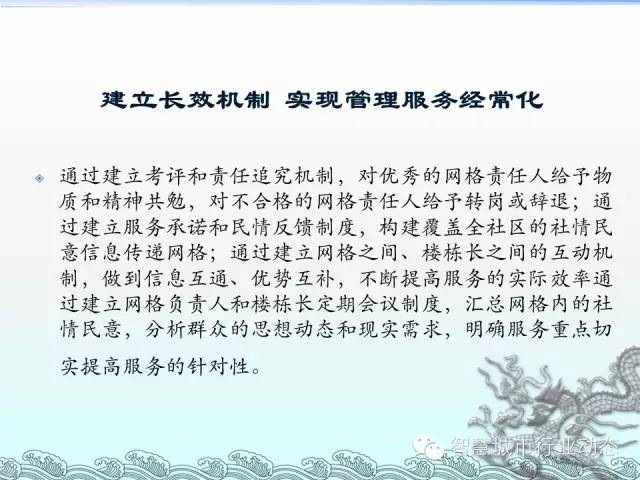 建立长效机制 实现管理服务经常化

通过建立考评和责任追究机制，对优秀的网格责任人给予物质和精神共勉，对不合格的网格责任人给予转岗或辞退；通过建立服务承诺和民情反馈制度，构建覆盖全社区的社情民意信息传递网格；通过建立网格之间、楼栋长之间的互动机制，做到信息互通、优势互补，不断提高服务的实际效率通过建立网格负责人和楼栋长定期会议制度，汇总网格内的社情民意，分析群众的思想动态和现实需求，明确服务重点切实提高服务的针对性。

智慧城市行业动态